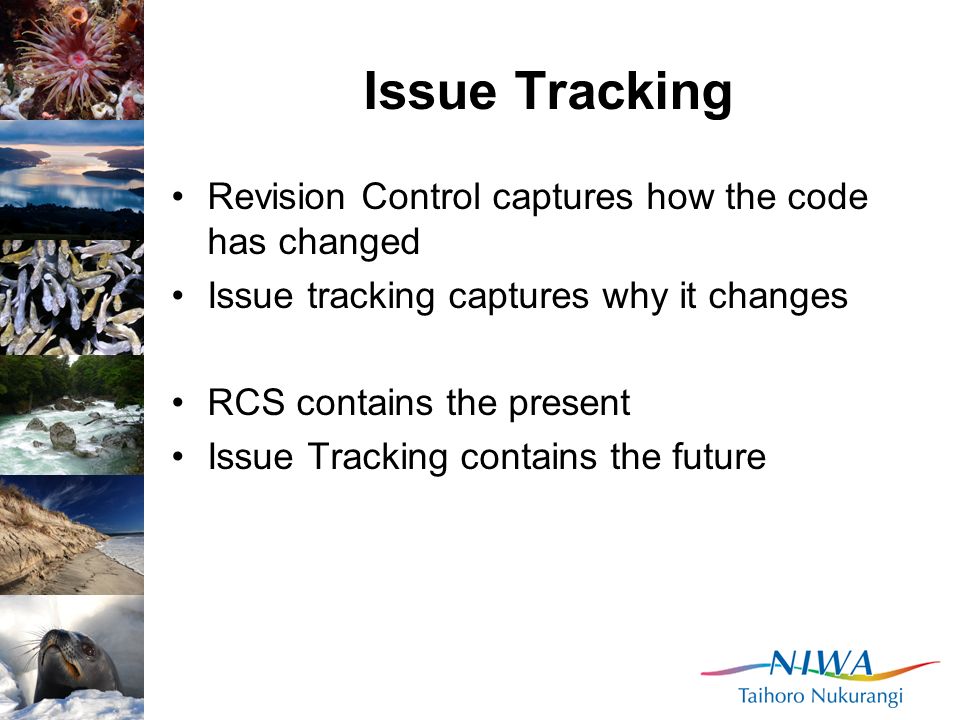 Issue Tracking

• Revision Control captures how the code has changed
• Issue tracking captures why it changes

• RCS contains the present
• Issue Tracking contains the future

NIWA
Taihoro Nukurangi